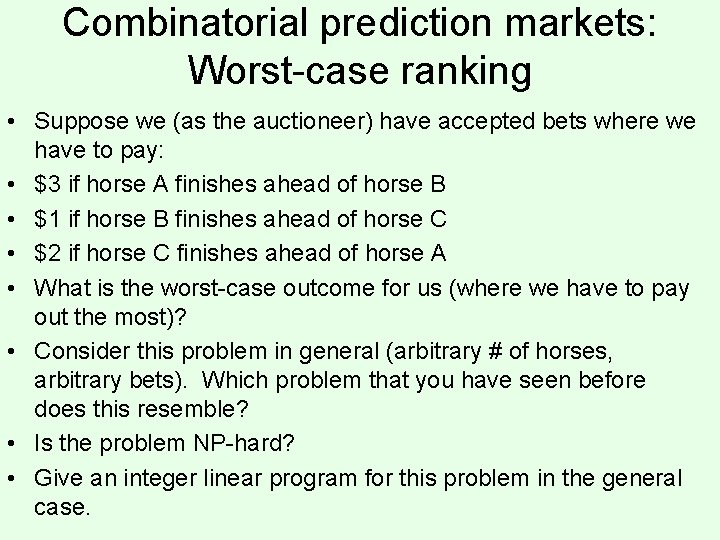 Combinatorial prediction markets: Worst-case ranking

• Suppose we (as the auctioneer) have accepted bets where we have to pay:
• \$3 if horse A finishes ahead of horse B
• \$1 if horse B finishes ahead of horse C
• \$2 if horse C finishes ahead of horse A
• What is the worst-case outcome for us (where we have to pay out the most)?
• Consider this problem in general (arbitrary # of horses, arbitrary bets). Which problem that you have seen before does this resemble?
• Is the problem NP-hard?
• Give an integer linear program for this problem in the general case.